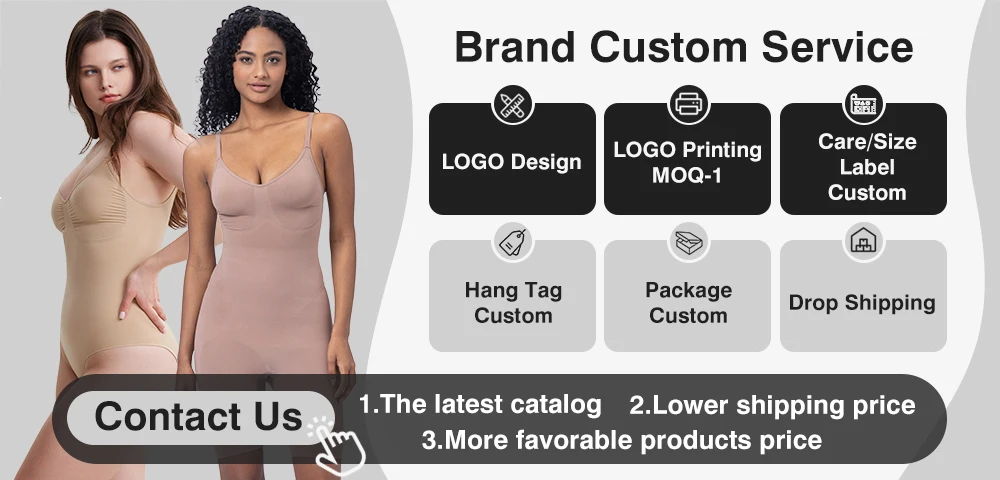 Brand Custom Service

LOGO Design

LOGO Printing MOQ-1

Care/Size Label Custom

Hang Tag Custom

Package Custom

Drop Shipping

Contact Us

1.The latest catalog 2.Lower shipping price
3.More favorable products price